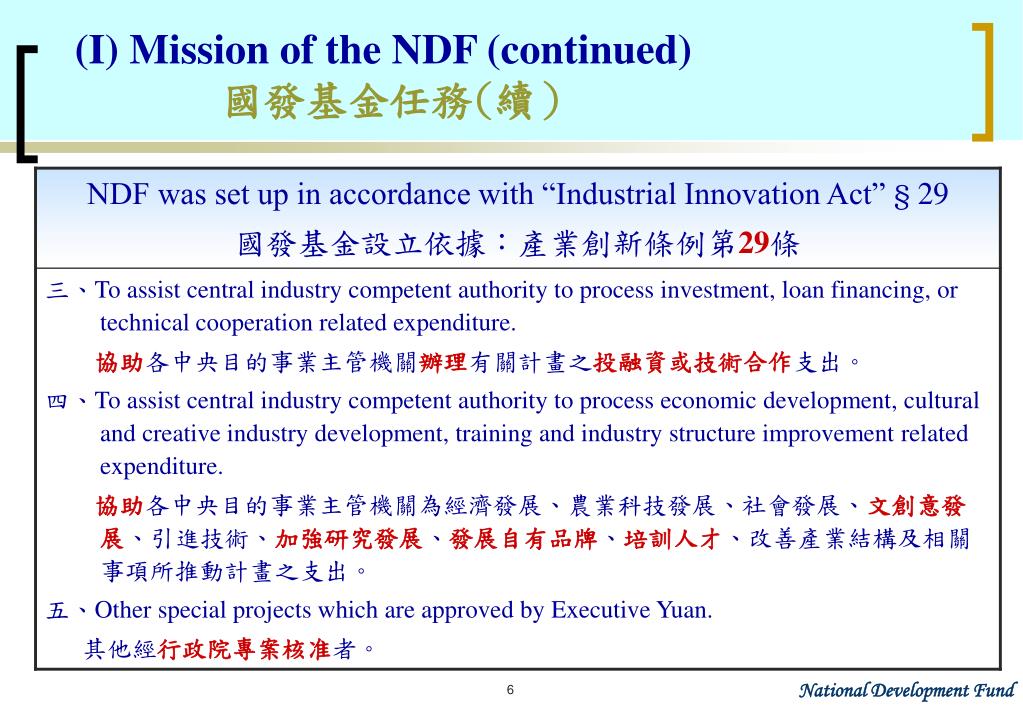 (I) Mission of the NDF (continued)
國發基金任務(續)

NDF was set up in accordance with “Industrial Innovation Act” § 29
國發基金設立依據：產業創新條例第29條

三、To assist central industry competent authority to process investment, loan financing, or technical cooperation related expenditure.

協助各中央目的事業主管機關辦理有關計畫之投融資或技術合作支出。

四、To assist central industry competent authority to process economic development, cultural and creative industry development, training and industry structure improvement related expenditure.

協助各中央目的事業主管機關為經濟發展、農業科技發展、社會發展、文創意發展、引進技術、加強研究發展、發展自有品牌、培訓人才、改善產業結構及相關事項所推動計畫之支出。

五、Other special projects which are approved by Executive Yuan.

其他經行政院專案核准者。

6

National Development Fund